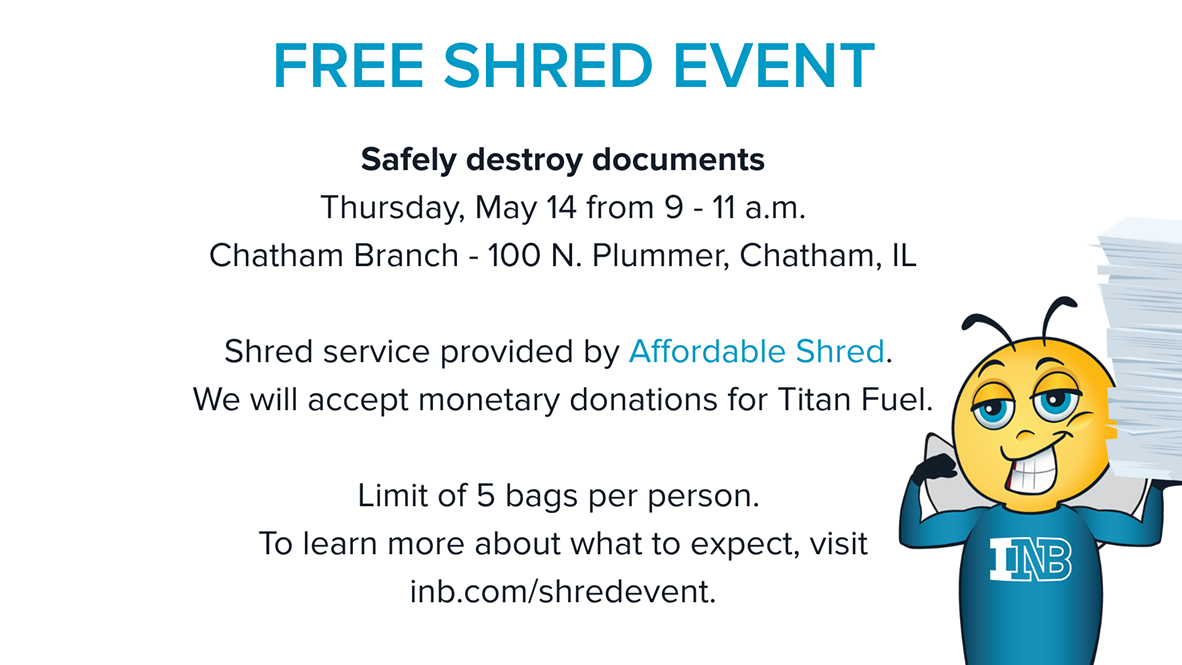 FREE SHRED EVENT

Safely destroy documents
Thursday, May 14 from 9 - 11 a.m.
Chatham Branch - 100 N. Plummer, Chatham, IL

Shred service provided by Affordable Shred.
We will accept monetary donations for Titan Fuel.

Limit of 5 bags per person.
To learn more about what to expect, visit inb.com/shredevent.

INB